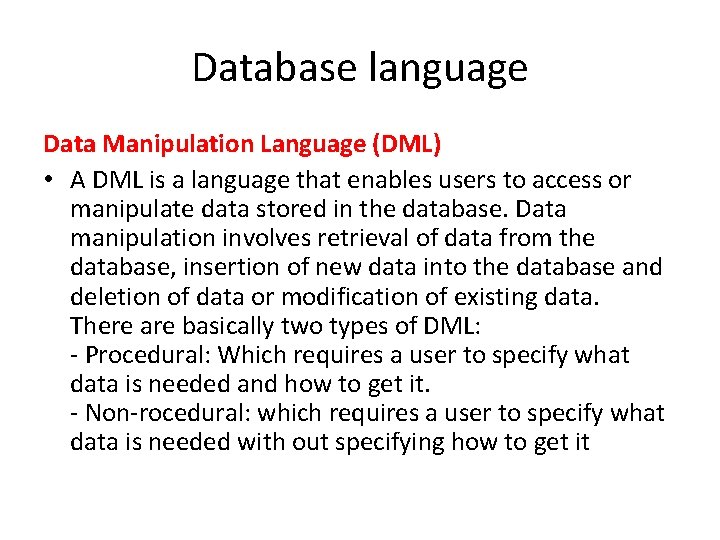 Database language

Data Manipulation Language (DML)

• A DML is a language that enables users to access or manipulate data stored in the database. Data manipulation involves retrieval of data from the database, insertion of new data into the database and deletion of data or modification of existing data. There are basically two types of DML:
- Procedural: Which requires a user to specify what data is needed and how to get it.
- Non-rocedural: which requires a user to specify what data is needed with out specifying how to get it